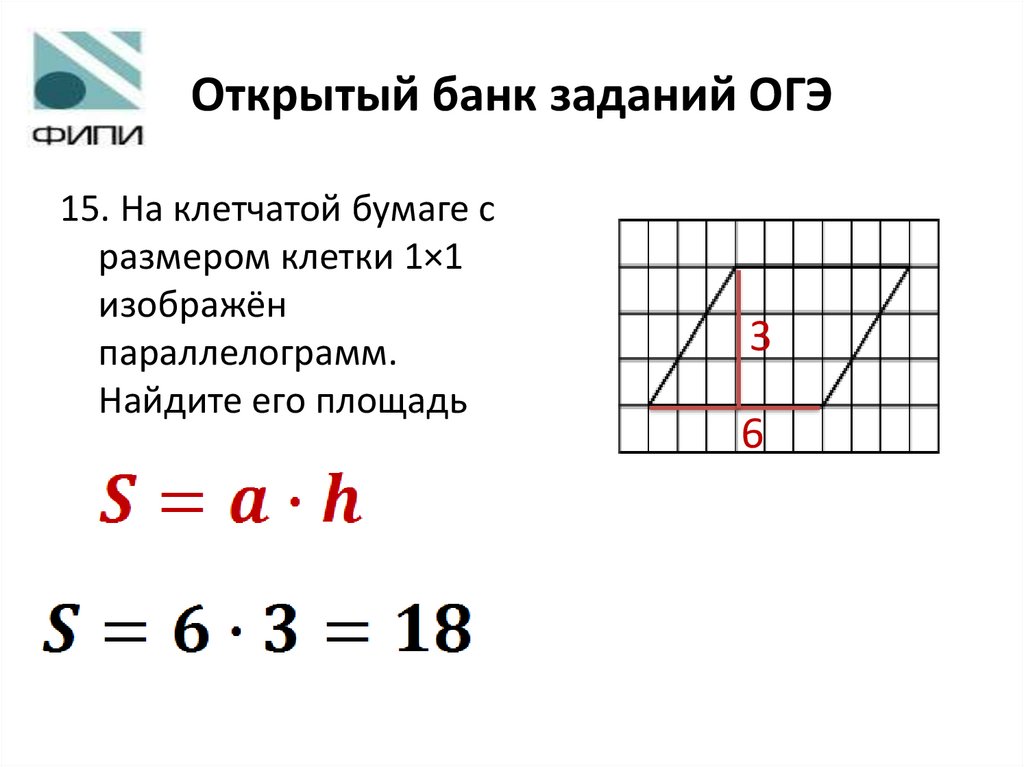 ФИПИ

Открытый банк заданий ОГЭ

15. На клетчатой бумаге с размером клетки 1×1 изображён параллелограмм. Найдите его площадь

3

6

$S = a \cdot h$

$S = 6 \cdot 3 = 18$